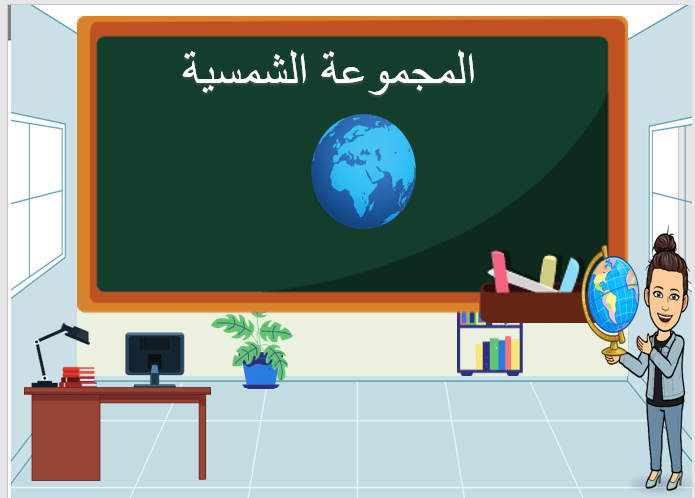 المجموعة الشمسية